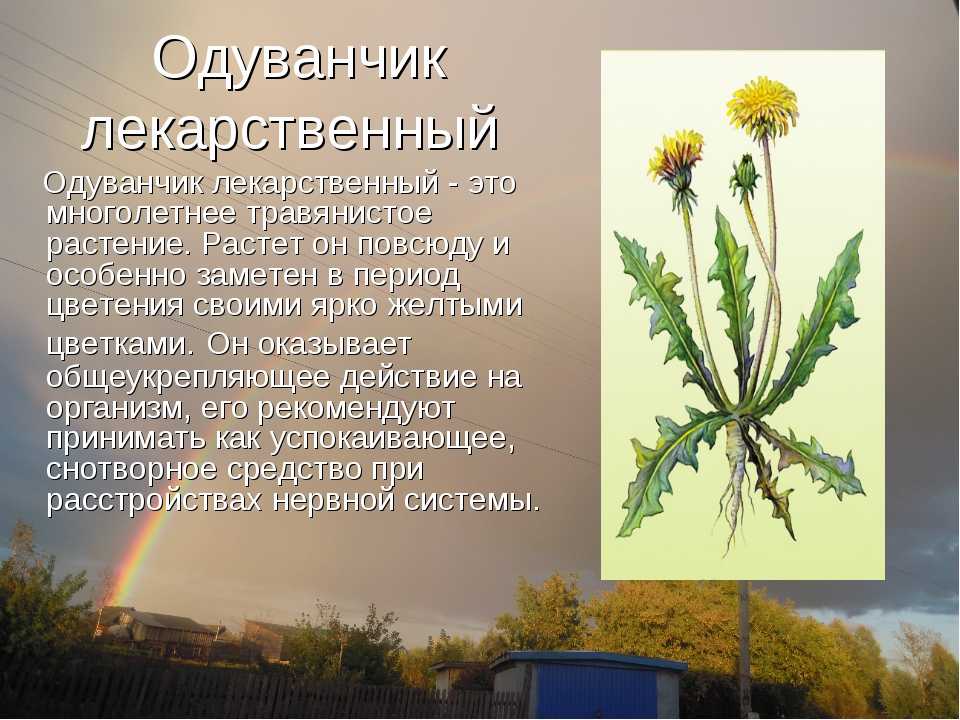 Одуванчик лекарственный

Одуванчик лекарственный - это многолетнее травянистое растение. Растет он повсюду и особенно заметен в период цветения своими ярко желтыми цветками. Он оказывает общеукрепляющее действие на организм, его рекомендуют принимать как успокаивающее, снотворное средство при расстройствах нервной системы.